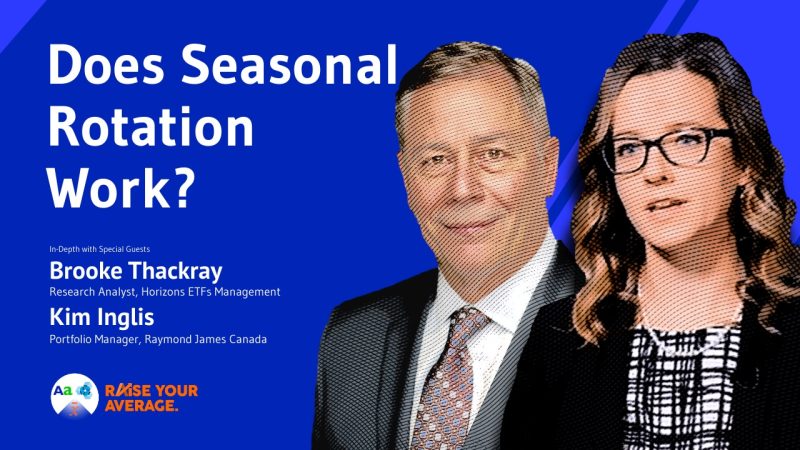 Does Seasonal Rotation Work?

In-Depth with Special Guests
Brooke Thackray
Research Analyst, Horizons ETFs Management
Kim Inglis
Portfolio Manager, Raymond James Canada

Aa
RAISE YOUR AVERAGE.